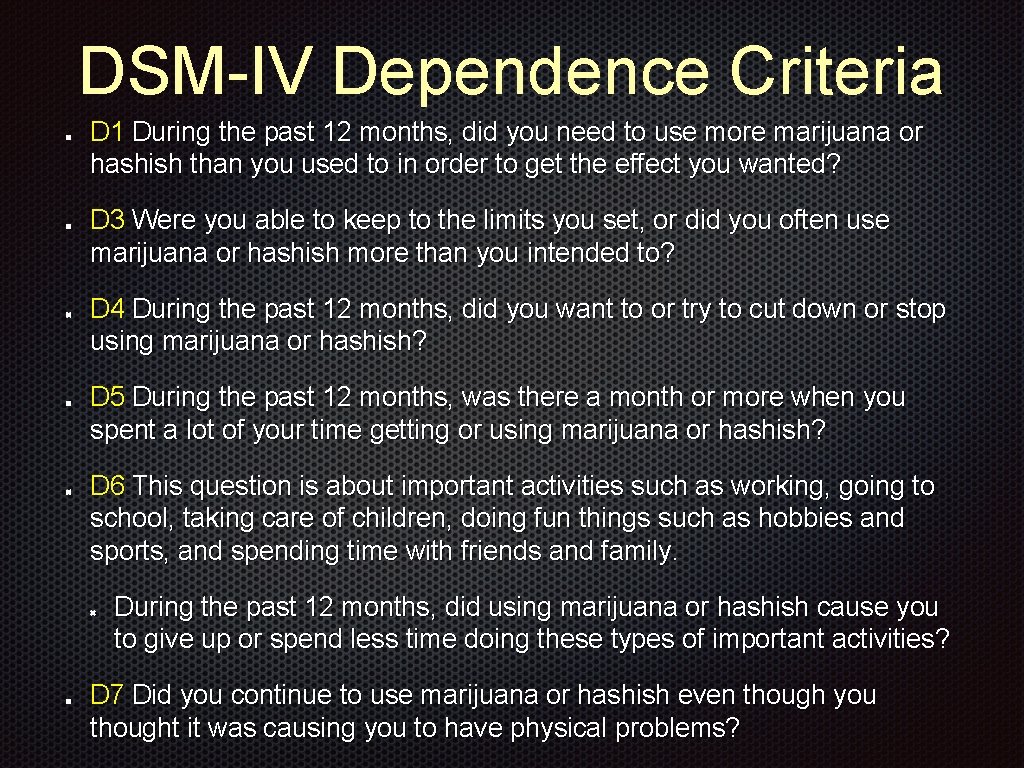 DSM-IV Dependence Criteria

D1 During the past 12 months, did you need to use more marijuana or hashish than you used to in order to get the effect you wanted?

D3 Were you able to keep to the limits you set, or did you often use marijuana or hashish more than you intended to?

D4 During the past 12 months, did you want to or try to cut down or stop using marijuana or hashish?

D5 During the past 12 months, was there a month or more when you spent a lot of your time getting or using marijuana or hashish?

D6 This question is about important activities such as working, going to school, taking care of children, doing fun things such as hobbies and sports, and spending time with friends and family.

During the past 12 months, did using marijuana or hashish cause you to give up or spend less time doing these types of important activities?

D7 Did you continue to use marijuana or hashish even though you thought it was causing you to have physical problems?